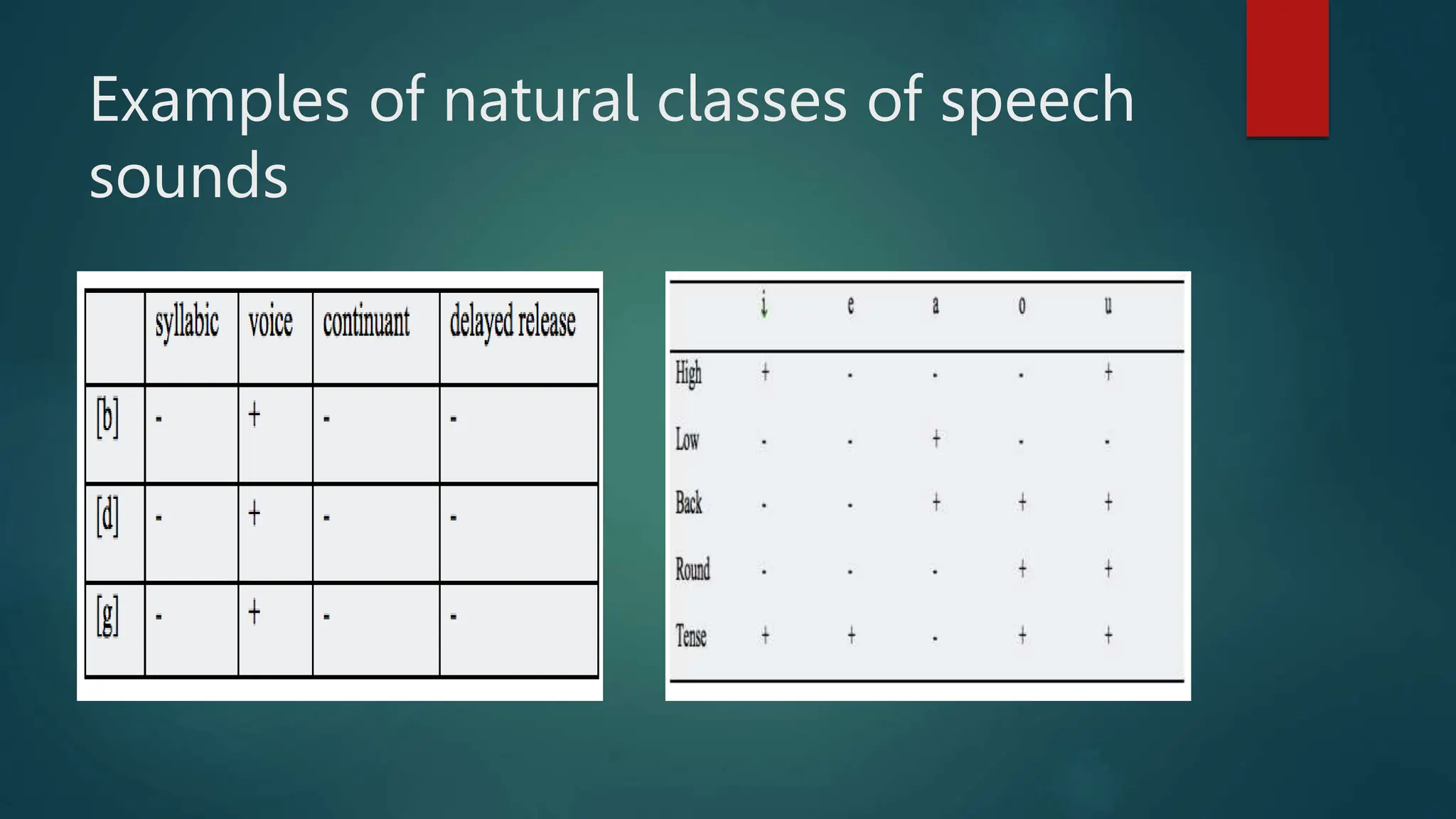 Examples of natural classes of speech sounds

| | syllabic | voice | continuant | delayed release |
|---|---|---|---|---|
| [b] | - | + | - | - |
| [d] | - | + | - | - |
| [g] | - | + | - | - |

| | i | e | a | o | u |
|---|---|---|---|---|---|
| High | + | - | - | - | + |
| Low | - | - | + | - | - |
| Back | - | - | + | + | + |
| Round | - | - | - | + | + |
| Tense | + | + | - | + | + |